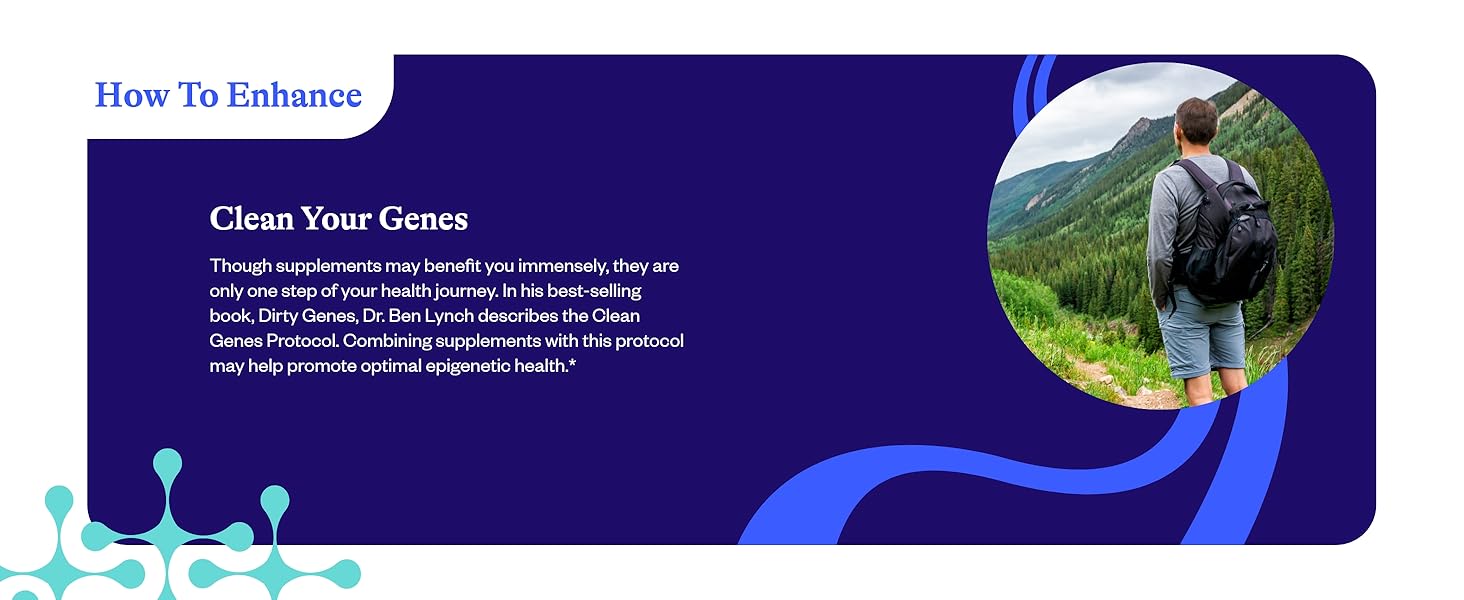 How To Enhance

Clean Your Genes

Though supplements may benefit you immensely, they are only one step of your health journey. In his best-selling book, Dirty Genes, Dr. Ben Lynch describes the Clean Genes Protocol. Combining supplements with this protocol may help promote optimal epigenetic health.*